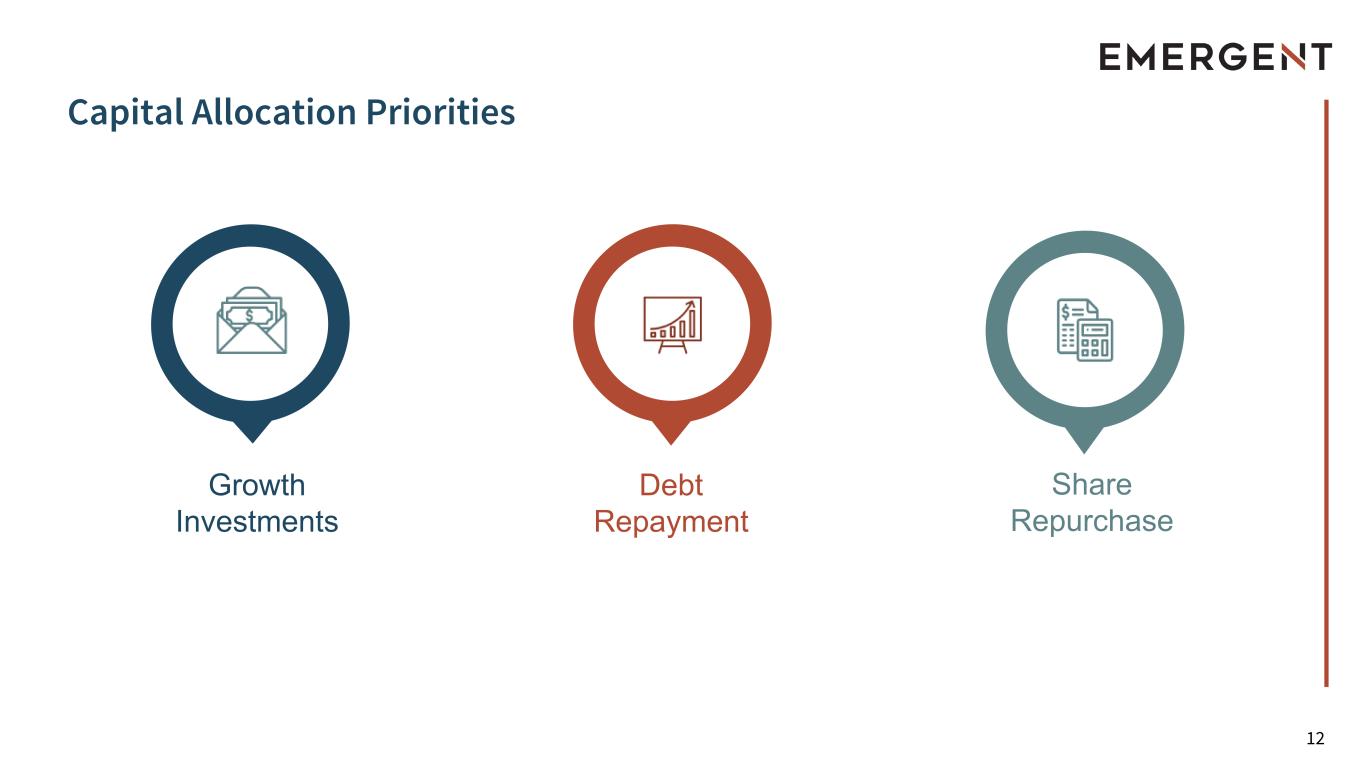 EMERGENT

Capital Allocation Priorities

Growth Investments

Debt Repayment

Share Repurchase

12